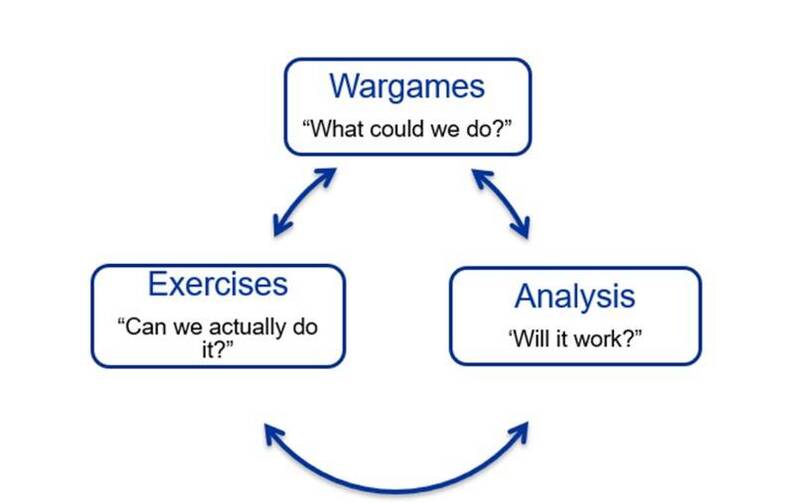 Wargames
“What could we do?”

Exercises
“Can we actually do it?”

Analysis
‘Will it work?”